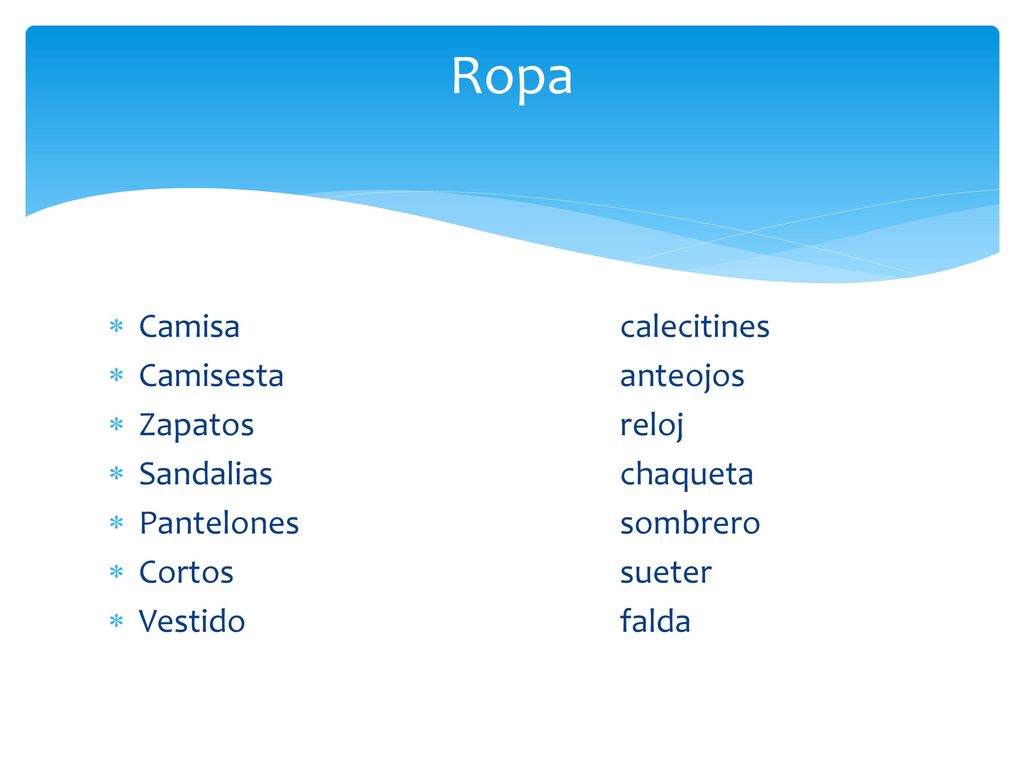 Ropa

Camisa
Camisesta
Zapatos
Sandalias
Pantelones
Cortos
Vestido

calecitines
anteojos
reloj
chaqueta
sombrero
sueter
falda